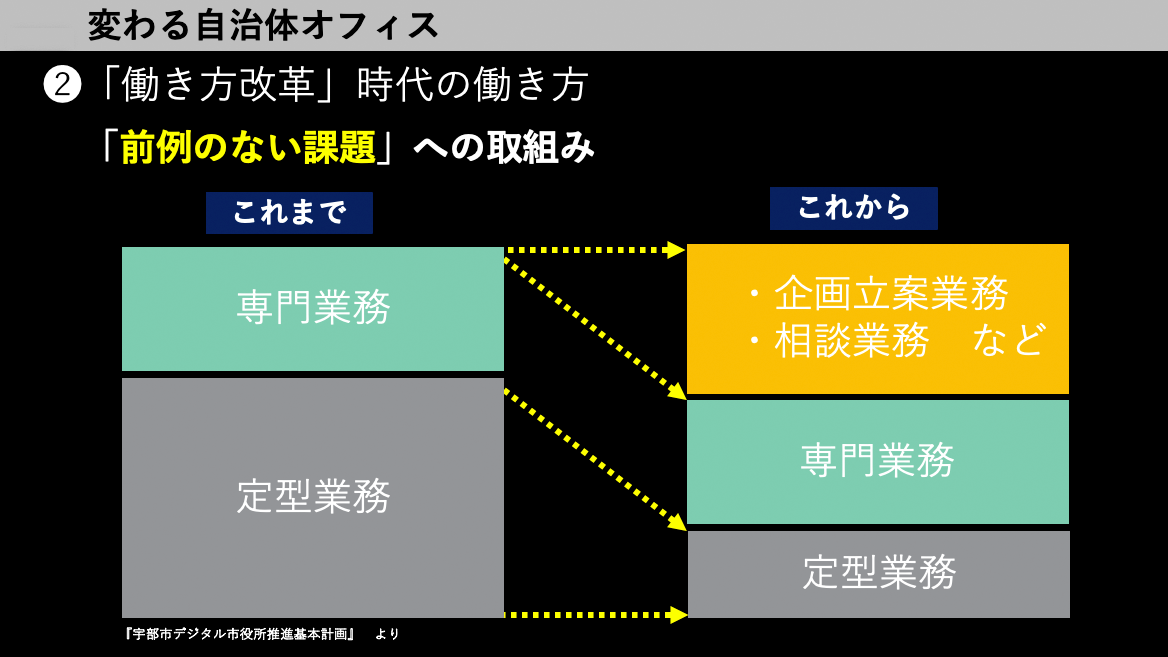 変わる自治体オフィス

❷「働き方改革」時代の働き方

「前例のない課題」への取組み

これまで

専門業務

定型業務

これから

・企画立案業務
・相談業務　など

専門業務

定型業務

『宇部市デジタル市役所推進基本計画』　より